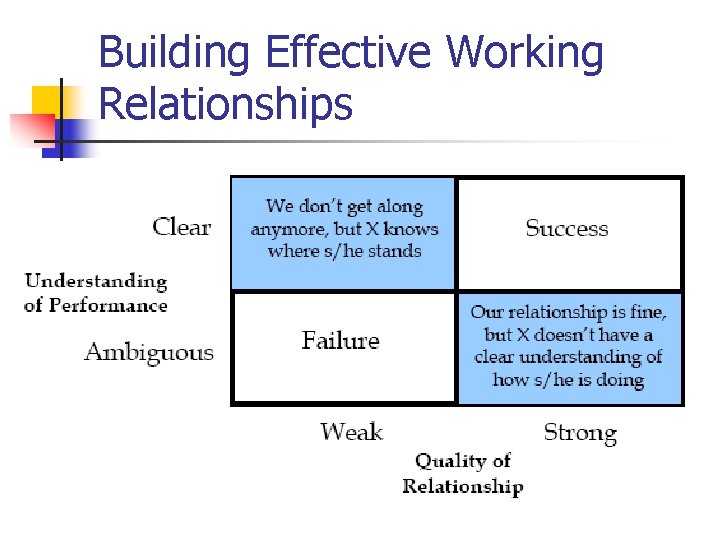 Building Effective Working Relationships

Understanding of Performance

| | Weak | Strong |
|---|---|---|
| Clear | We don't get along anymore, but X knows where s/he stands | Success |
| Ambiguous | Failure | Our relationship is fine, but X doesn't have a clear understanding of how s/he is doing |

Quality of Relationship